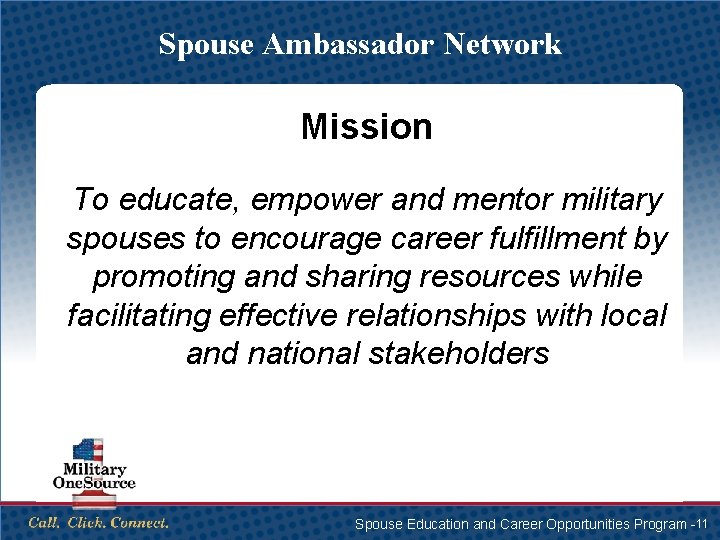 Spouse Ambassador Network

Mission

To educate, empower and mentor military spouses to encourage career fulfillment by promoting and sharing resources while facilitating effective relationships with local and national stakeholders

Military OneSource

Call. Click. Connect.

Spouse Education and Career Opportunities Program -11